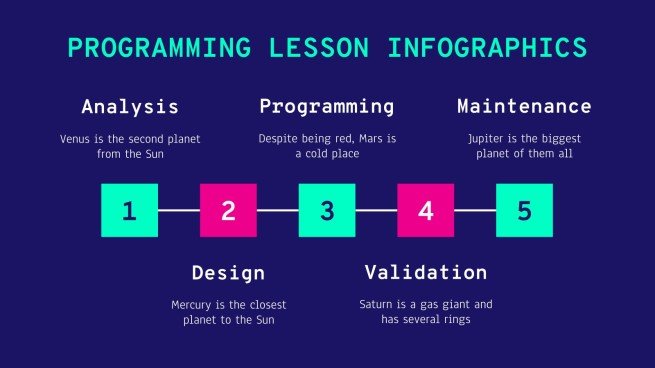 PROGRAMMING LESSON INFOGRAPHICS

Analysis

Venus is the second planet from the Sun

Programming

Despite being red, Mars is a cold place

Maintenance

Jupiter is the biggest planet of them all

1

2

3

4

5

Design

Mercury is the closest planet to the Sun

Validation

Saturn is a gas giant and has several rings